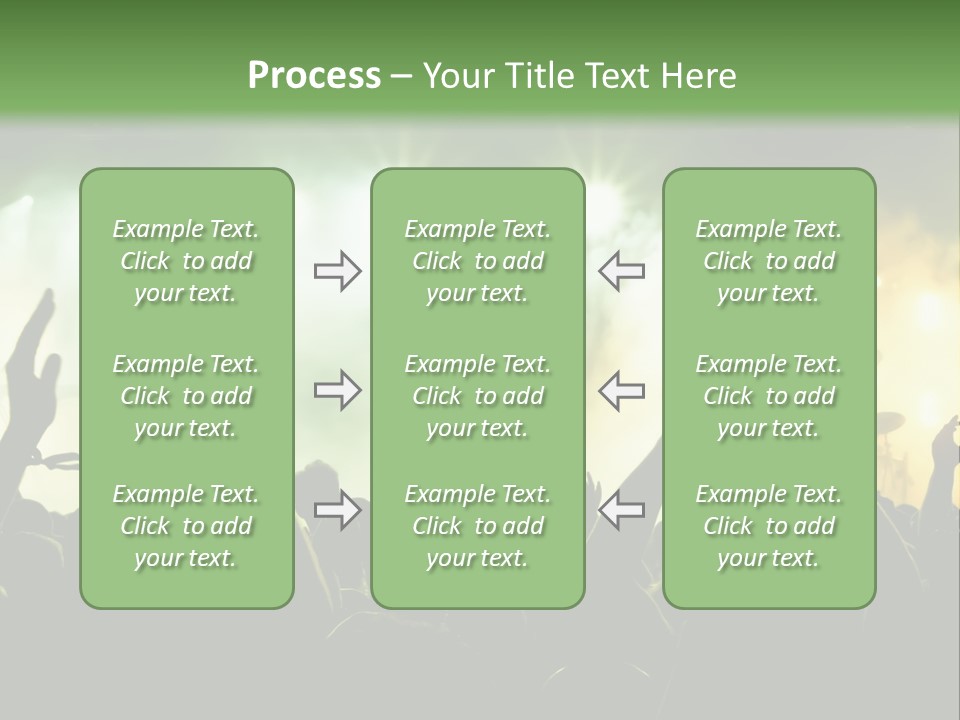 Process – Your Title Text Here

Example Text. Click to add your text.

Example Text. Click to add your text.

Example Text. Click to add your text.

Example Text. Click to add your text.

Example Text. Click to add your text.

Example Text. Click to add your text.

Example Text. Click to add your text.

Example Text. Click to add your text.

Example Text. Click to add your text.